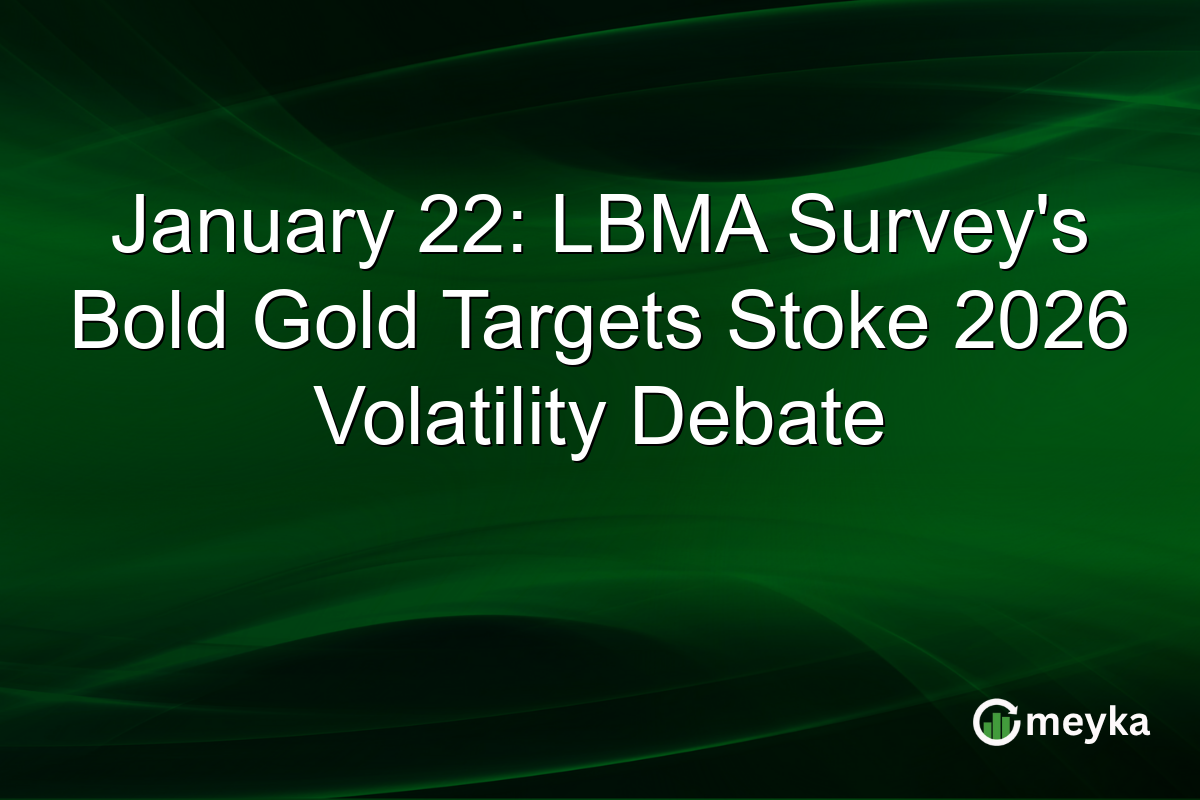 January 22: LBMA Survey's Bold Gold Targets Stoke 2026 Volatility Debate

meyka